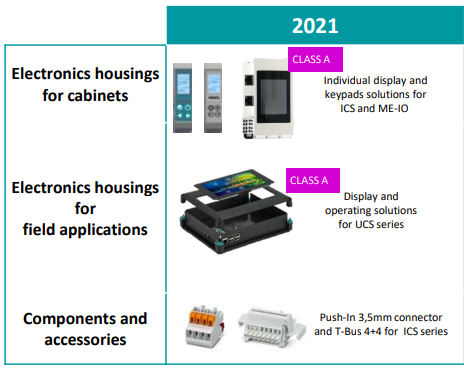 | | 2021 |
|---|---|
| Electronics housings for cabinets | CLASS A Individual display and keypads solutions for ICS and ME-IO |
| Electronics housings for field applications | CLASS A Display and operating solutions for UCS series |
| Components and accessories | Push-In 3,5mm connector and T-Bus 4+4 for ICS series |